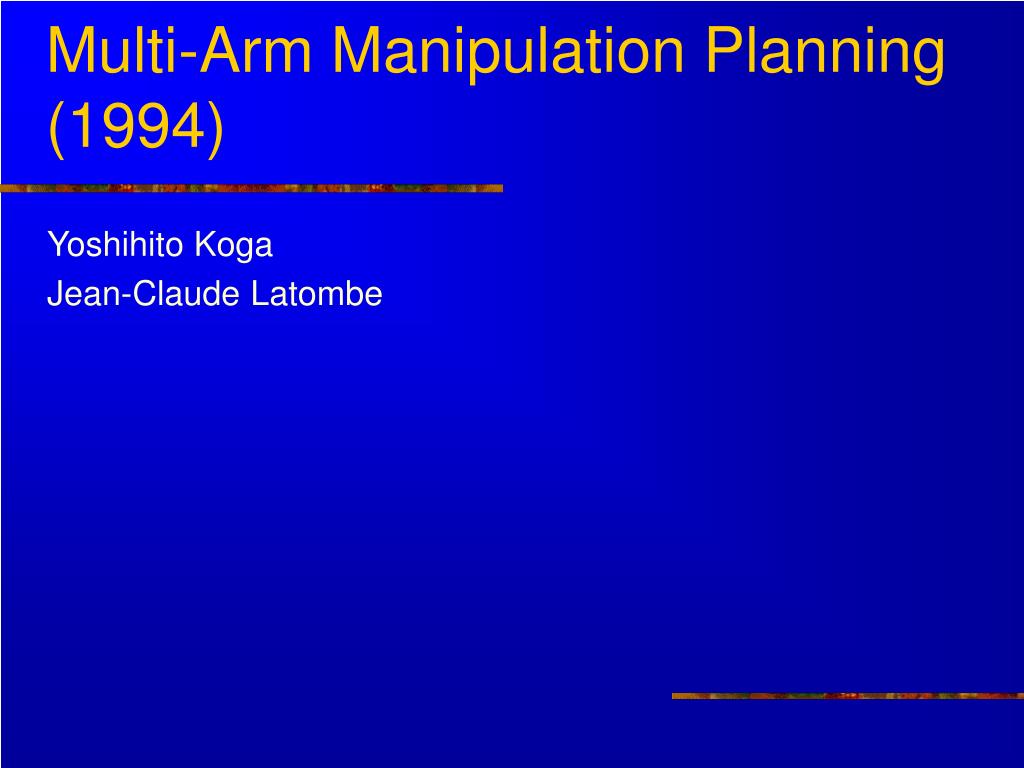 Multi-Arm Manipulation Planning (1994)

Yoshihito Koga
Jean-Claude Latombe